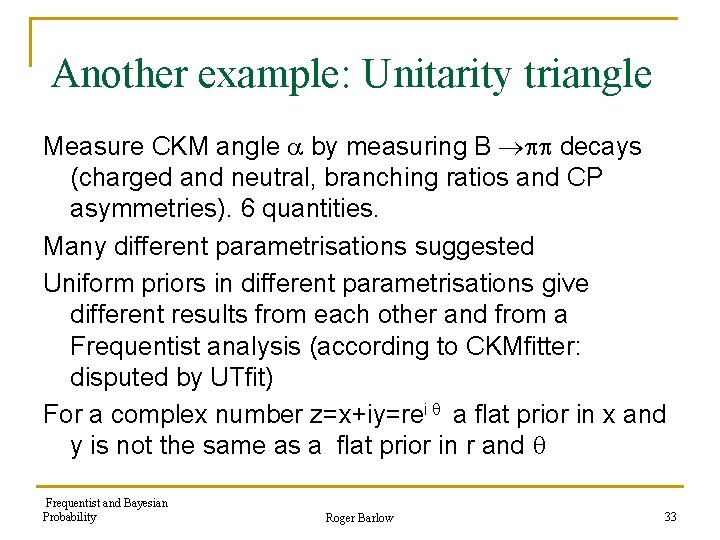 Another example: Unitarity triangle

Measure CKM angle $\alpha$ by measuring B $\to\pi\pi$ decays (charged and neutral, branching ratios and CP asymmetries). 6 quantities.

Many different parametrisations suggested

Uniform priors in different parametrisations give different results from each other and from a Frequentist analysis (according to CKMfitter: disputed by UTfit)

For a complex number $z=x+iy=re^{i\theta}$ a flat prior in x and y is not the same as a flat prior in r and $\theta$

Frequentist and Bayesian Probability

Roger Barlow

33